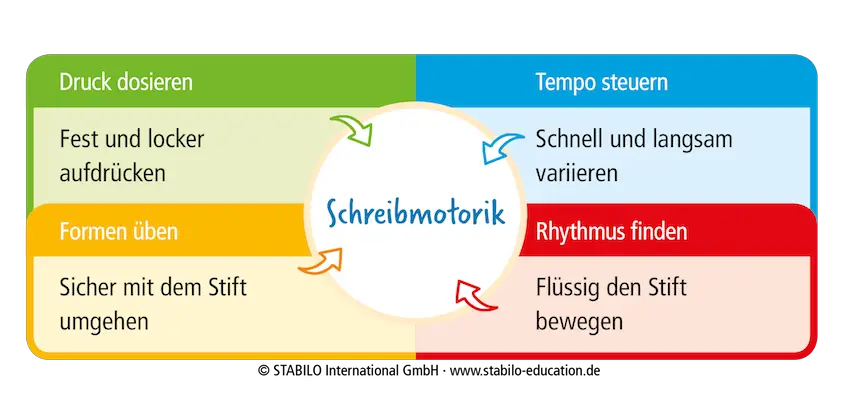 Druck dosieren

Fest und locker aufdrücken

Tempo steuern

Schnell und langsam variieren

Schreibmotorik

Formen üben

Sicher mit dem Stift umgehen

Rhythmus finden

Flüssig den Stift bewegen

© STABILO International GmbH · www.stabilo-education.de